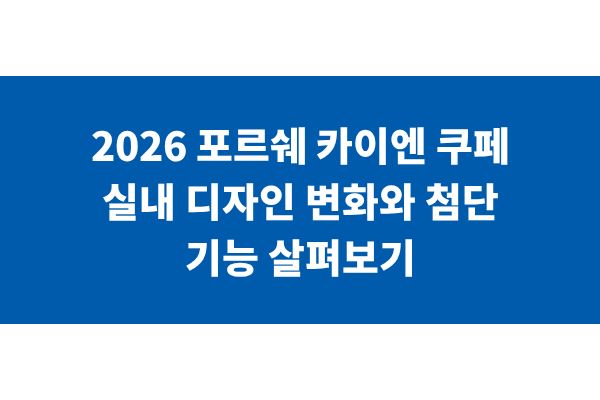 2026 포르쉐 카이엔 쿠페 실내 디자인 변화와 첨단 기능 살펴보기